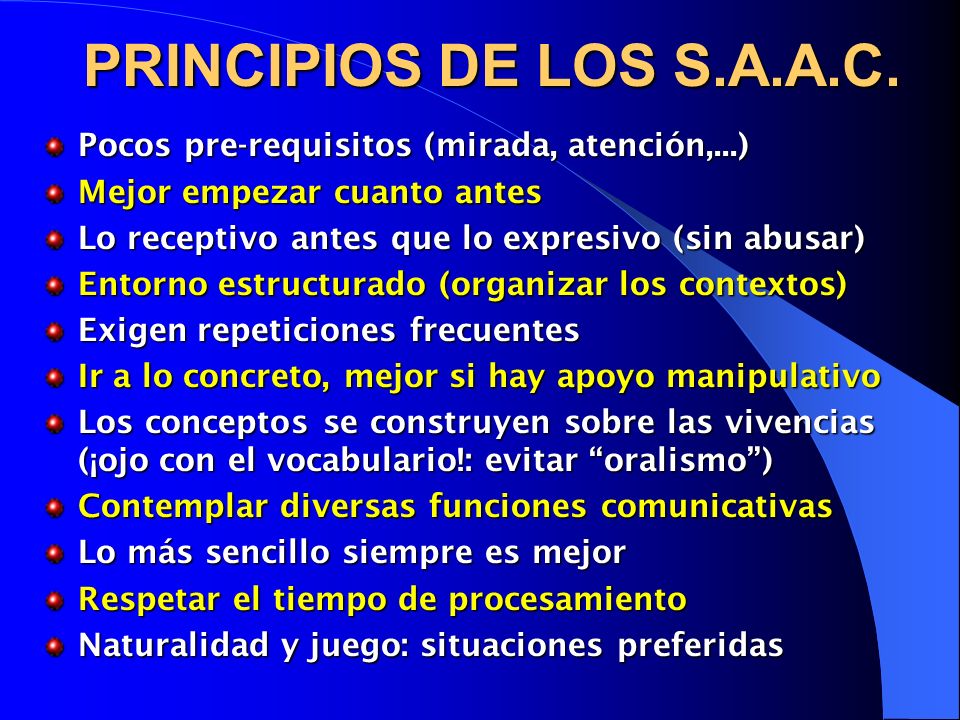 PRINCIPIOS DE LOS S.A.A.C.

Pocos pre-requisitos (mirada, atención,...)

Mejor empezar cuanto antes

Lo receptivo antes que lo expresivo (sin abusar)

Entorno estructurado (organizar los contextos)

Exigen repeticiones frecuentes

Ir a lo concreto, mejor si hay apoyo manipulativo

Los conceptos se construyen sobre las vivencias (¡ojo con el vocabulario!: evitar “oralismo”)

Contemplar diversas funciones comunicativas

Lo más sencillo siempre es mejor

Respetar el tiempo de procesamiento

Naturalidad y juego: situaciones preferidas